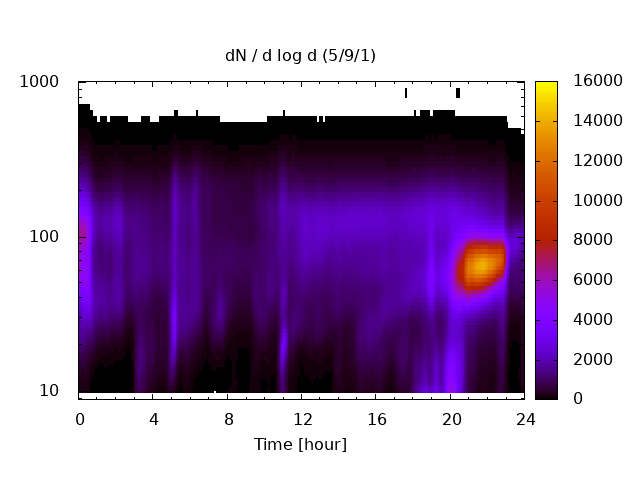 dN / d log d (5/9/1)

1000
100
10

0
4
8
12
16
20
24

Time [hour]

16000
14000
12000
10000
8000
6000
4000
2000
0